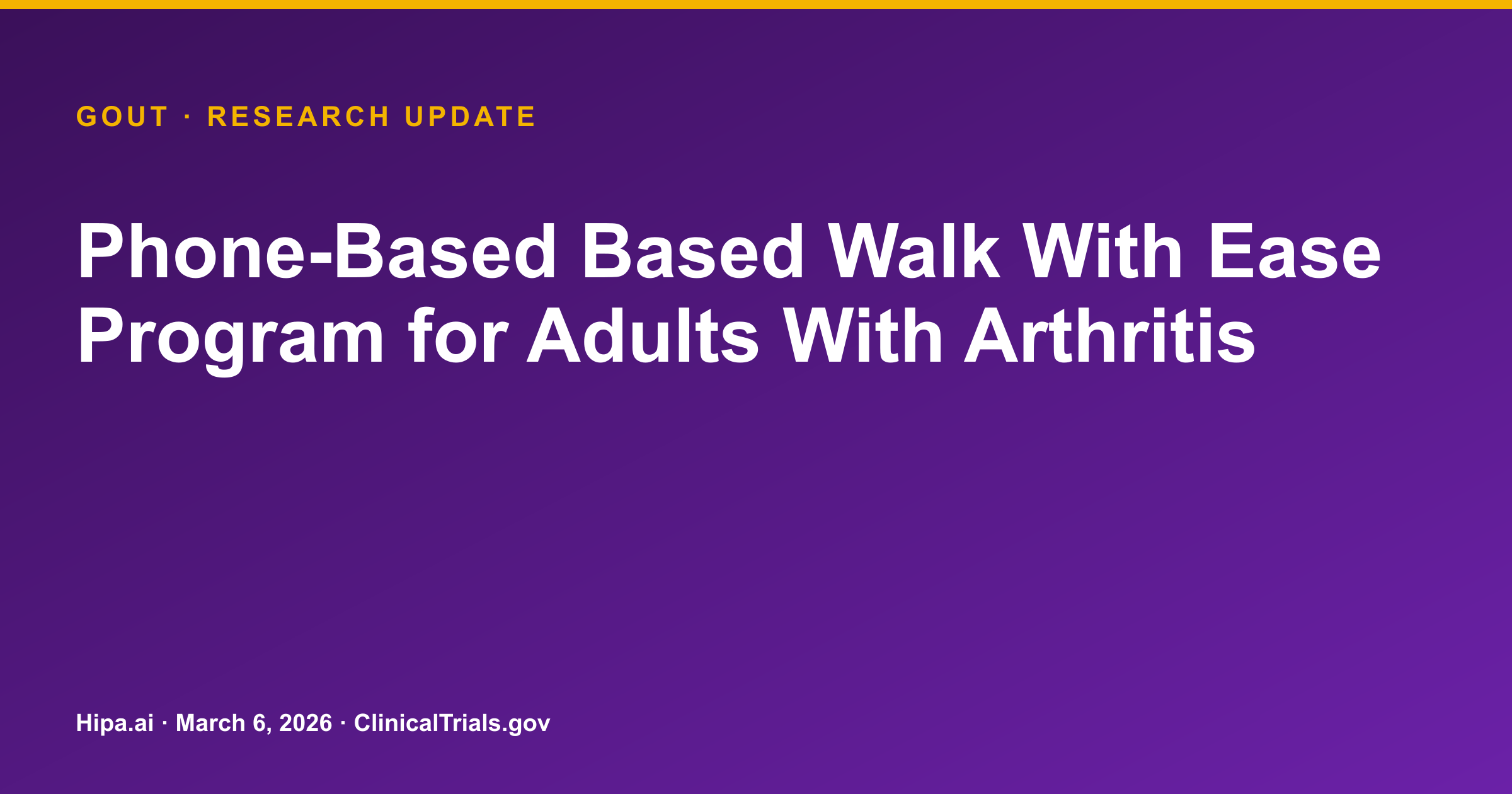 GOUT · RESEARCH UPDATE

Phone-Based Based Walk With Ease Program for Adults With Arthritis

Hipa.ai · March 6, 2026 · ClinicalTrials.gov